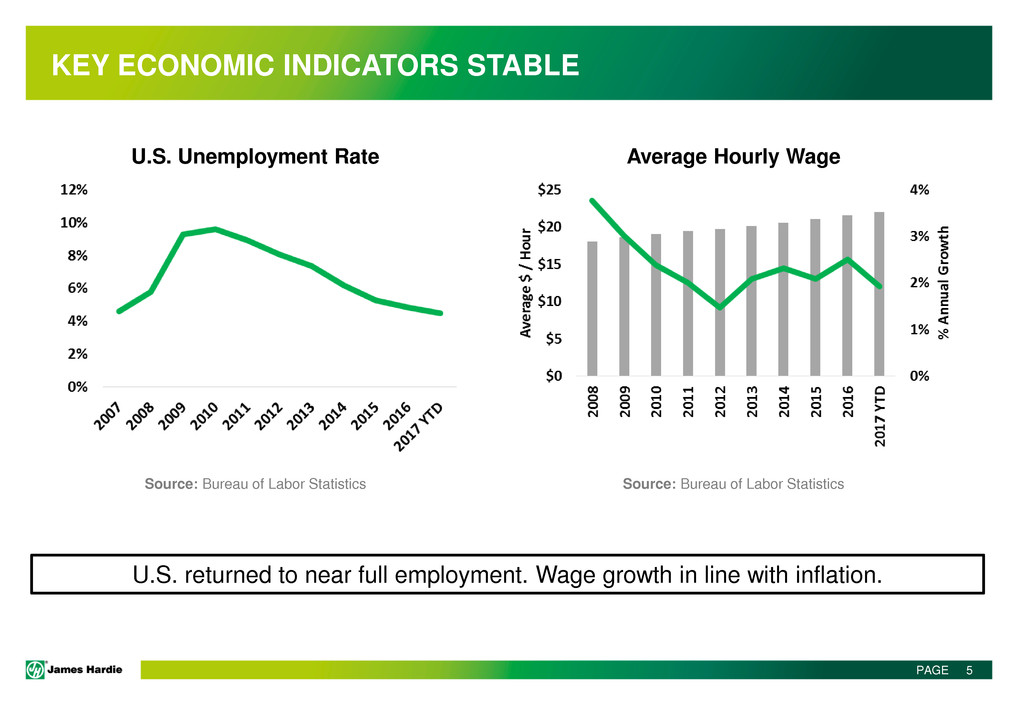 KEY ECONOMIC INDICATORS STABLE

U.S. Unemployment Rate

12%
10%
8%
6%
4%
2%
0%

2007 2008 2009 2010 2011 2012 2013 2014 2015 2016 2017 YTD

Source: Bureau of Labor Statistics

Average Hourly Wage

Average $ / Hour

$25
$20
$15
$10
$5
$0

4%
3%
2%
1%
0%

% Annual Growth

2008 2009 2010 2011 2012 2013 2014 2015 2016 2017 YTD

Source: Bureau of Labor Statistics

U.S. returned to near full employment. Wage growth in line with inflation.

James Hardie

PAGE 5